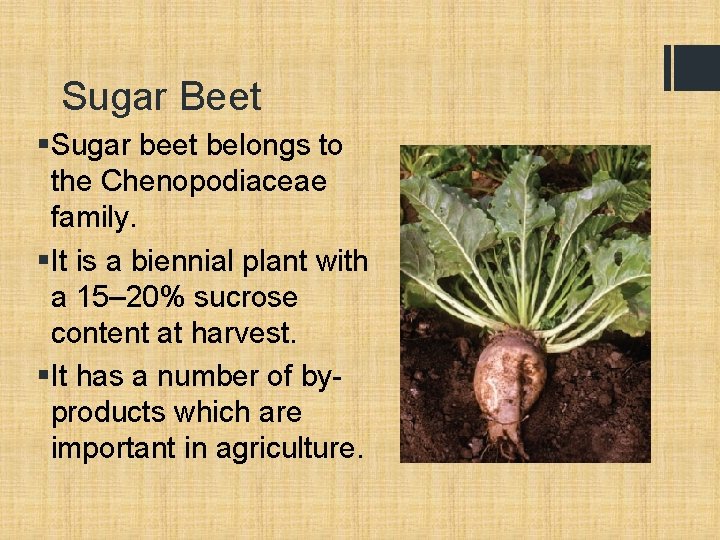 Sugar Beet

▪Sugar beet belongs to the Chenopodiaceae family.

▪It is a biennial plant with a 15–20% sucrose content at harvest.

▪It has a number of by-products which are important in agriculture.